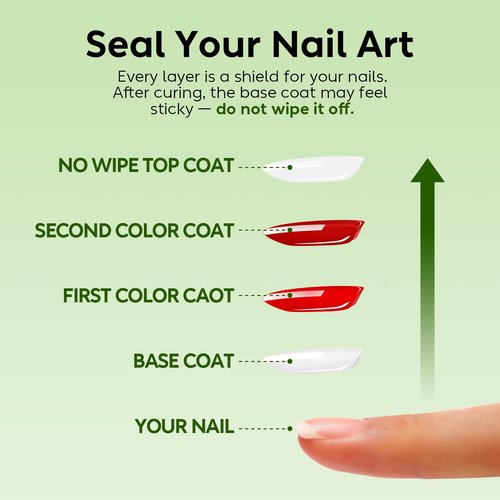 Seal Your Nail Art

Every layer is a shield for your nails. After curing, the base coat may feel sticky — do not wipe it off.

NO WIPE TOP COAT

SECOND COLOR COAT

FIRST COLOR CAOT

BASE COAT

YOUR NAIL